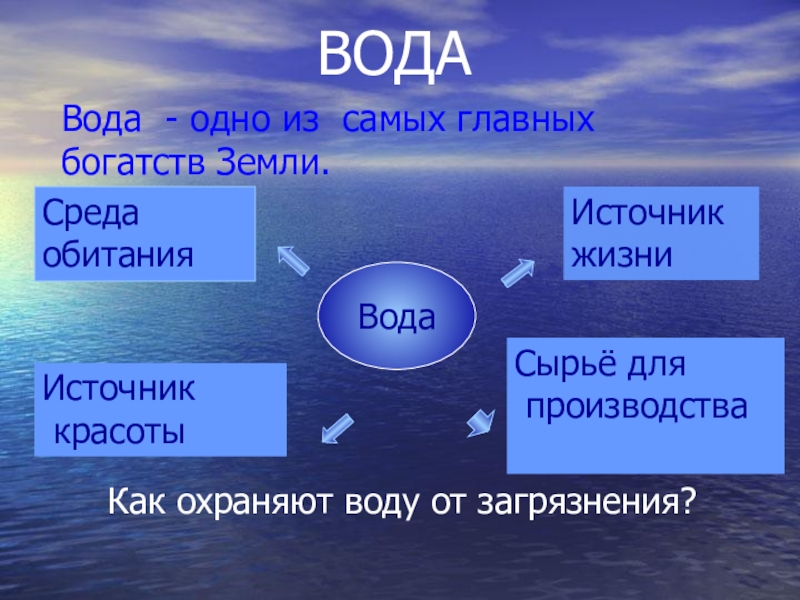 ВОДА

Вода - одно из самых главных богатств Земли.

Среда обитания

Источник жизни

Вода

Источник красоты

Сырьё для производства

Как охраняют воду от загрязнения?